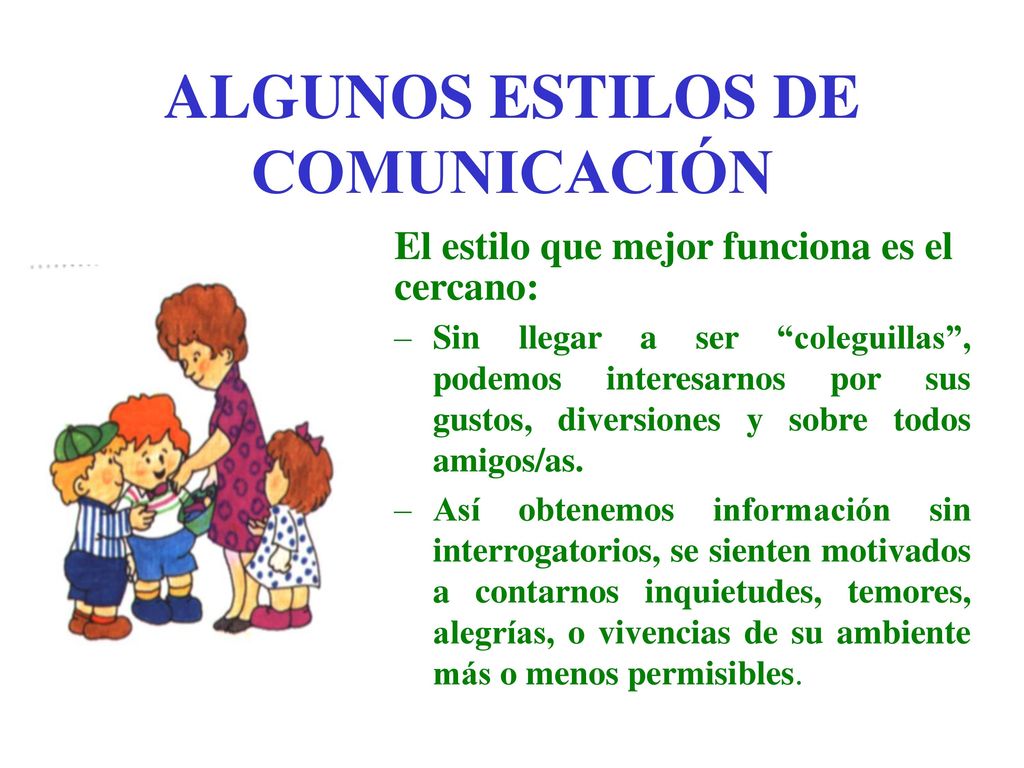 ALGUNOS ESTILOS DE COMUNICACIÓN

El estilo que mejor funciona es el cercano:

– Sin llegar a ser “coleguillas”, podemos interesarnos por sus gustos, diversiones y sobre todos amigos/as.

– Así obtenemos información sin interrogatorios, se sienten motivados a contarnos inquietudes, temores, alegrías, o vivencias de su ambiente más o menos permisibles.